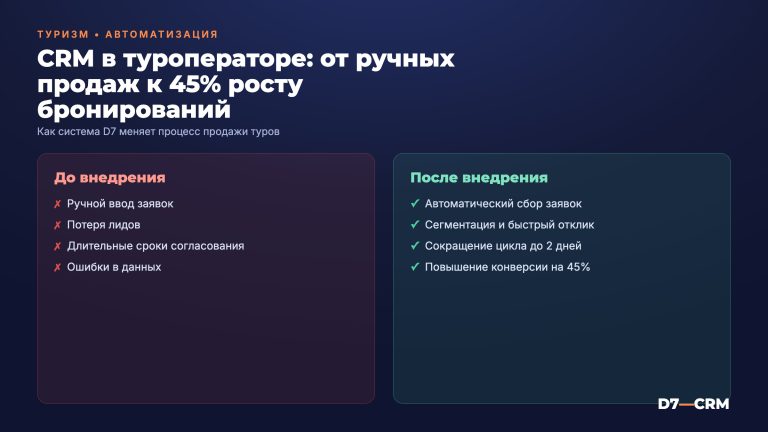 ТУРИЗМ • АВТОМАТИЗАЦИЯ

CRM в туроператоре: от ручных продаж к 45% росту бронирований

Как система D7 меняет процесс продажи туров

До внедрения

✗ Ручной ввод заявок
✗ Потеря лидов
✗ Длительные сроки согласования
✗ Ошибки в данных

После внедрения

✓ Автоматический сбор заявок
✓ Сегментация и быстрый отклик
✓ Сокращение цикла до 2 дней
✓ Повышение конверсии на 45%

D7—CRM